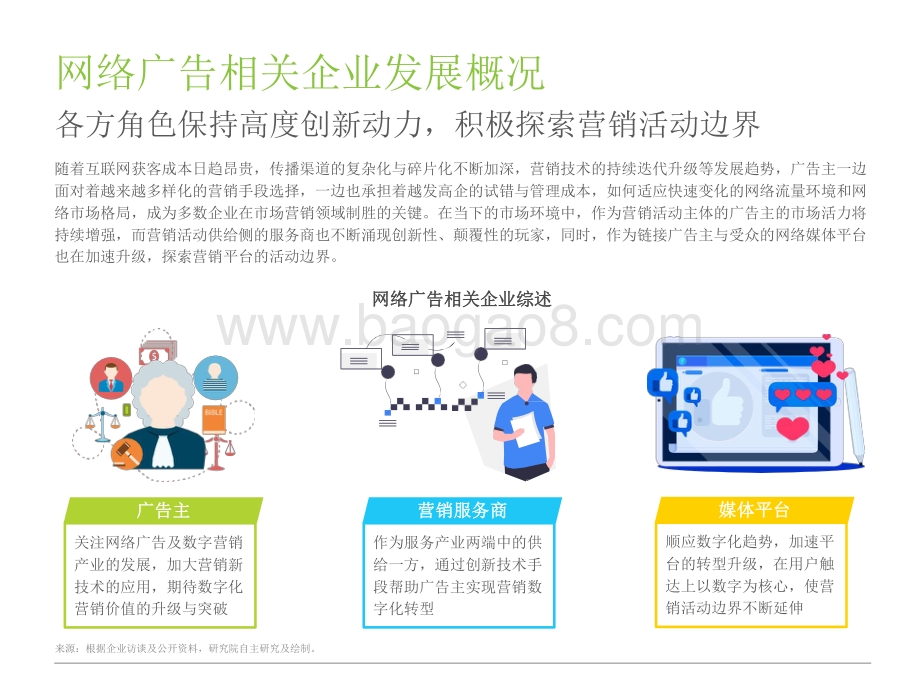 网络广告相关企业发展概况

各方角色保持高度创新动力，积极探索营销活动边界

随着互联网获客成本日趋昂贵，传播渠道的复杂化与碎片化不断加深，营销技术的持续迭代升级等发展趋势，广告主一边面对着越来越多样化的营销手段选择，一边也承担着越发高企的试错与管理成本，如何适应快速变化的网络流量环境和网络市场格局，成为多数企业在市场营销领域制胜的关键。在当下的市场环境中，作为营销活动主体的广告主的市场活力将持续增强，而营销活动供给侧的服务商也不断涌现创新性、颠覆性的玩家，同时，作为链接广告主与受众的网络媒体平台也在加速升级，探索营销平台的活动边界。

网络广告相关企业综述

www.baogao8.com

BIBLE

广告主

关注网络广告及数字营销产业的发展，加大营销新技术的应用，期待数字化营销价值的升级与突破

营销服务商

作为服务产业两端中的供给一方，通过创新技术手段帮助广告主实现营销数字化转型

媒体平台

顺应数字化趋势，加速平台的转型升级，在用户触达上以数字为核心，使营销活动边界不断延伸

来源：根据企业访谈及公开资料，研究院自主研究及绘制。